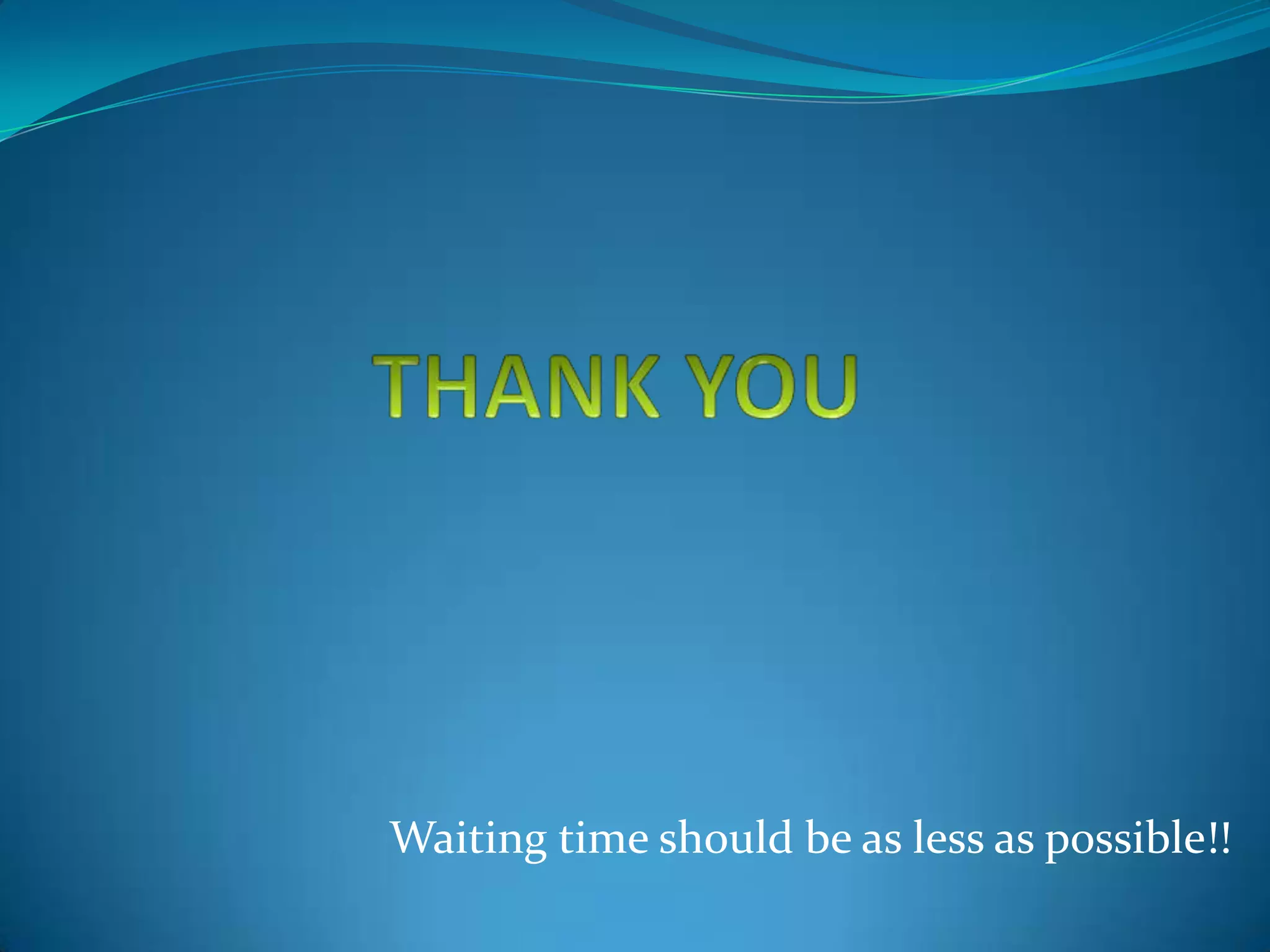 THANK YOU

Waiting time should be as less as possible!!